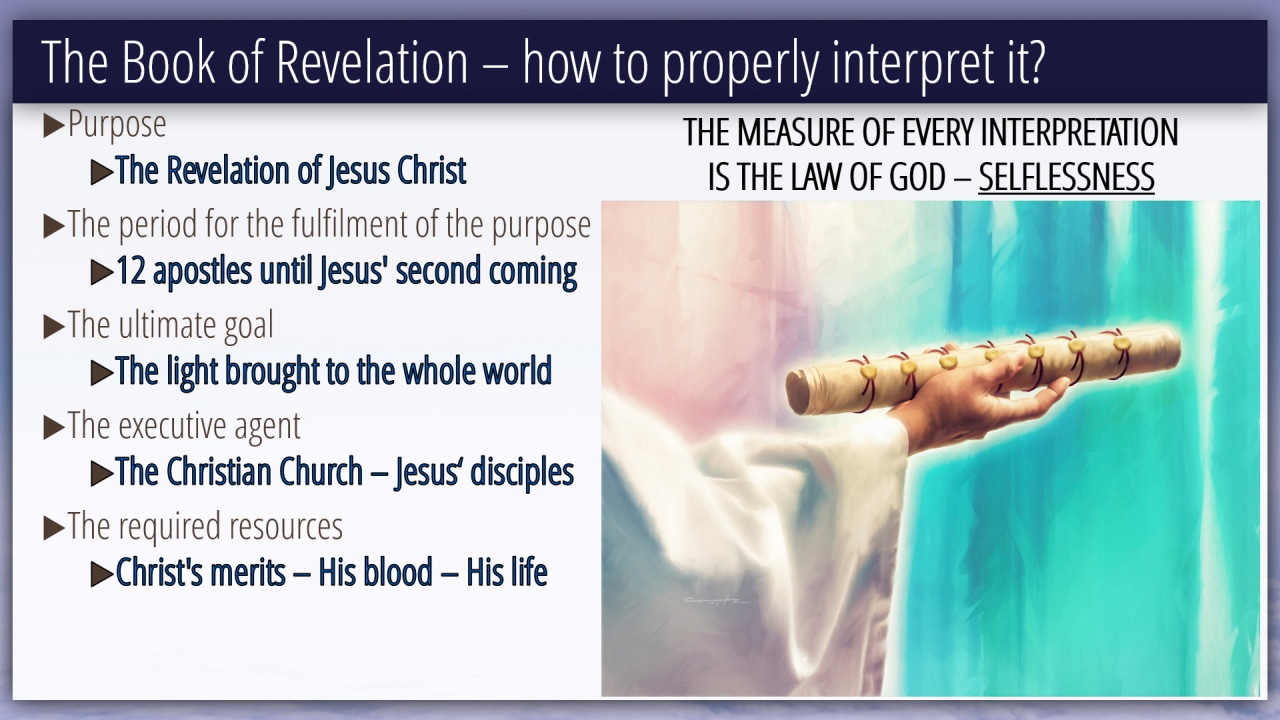 The Book of Revelation – how to properly interpret it?

▶Purpose
▶The Revelation of Jesus Christ
▶The period for the fulfilment of the purpose
▶12 apostles until Jesus' second coming
▶The ultimate goal
▶The light brought to the whole world
▶The executive agent
▶The Christian Church – Jesus' disciples
▶The required resources
▶Christ's merits – His blood – His life

THE MEASURE OF EVERY INTERPRETATION IS THE LAW OF GOD – SELFLESSNESS